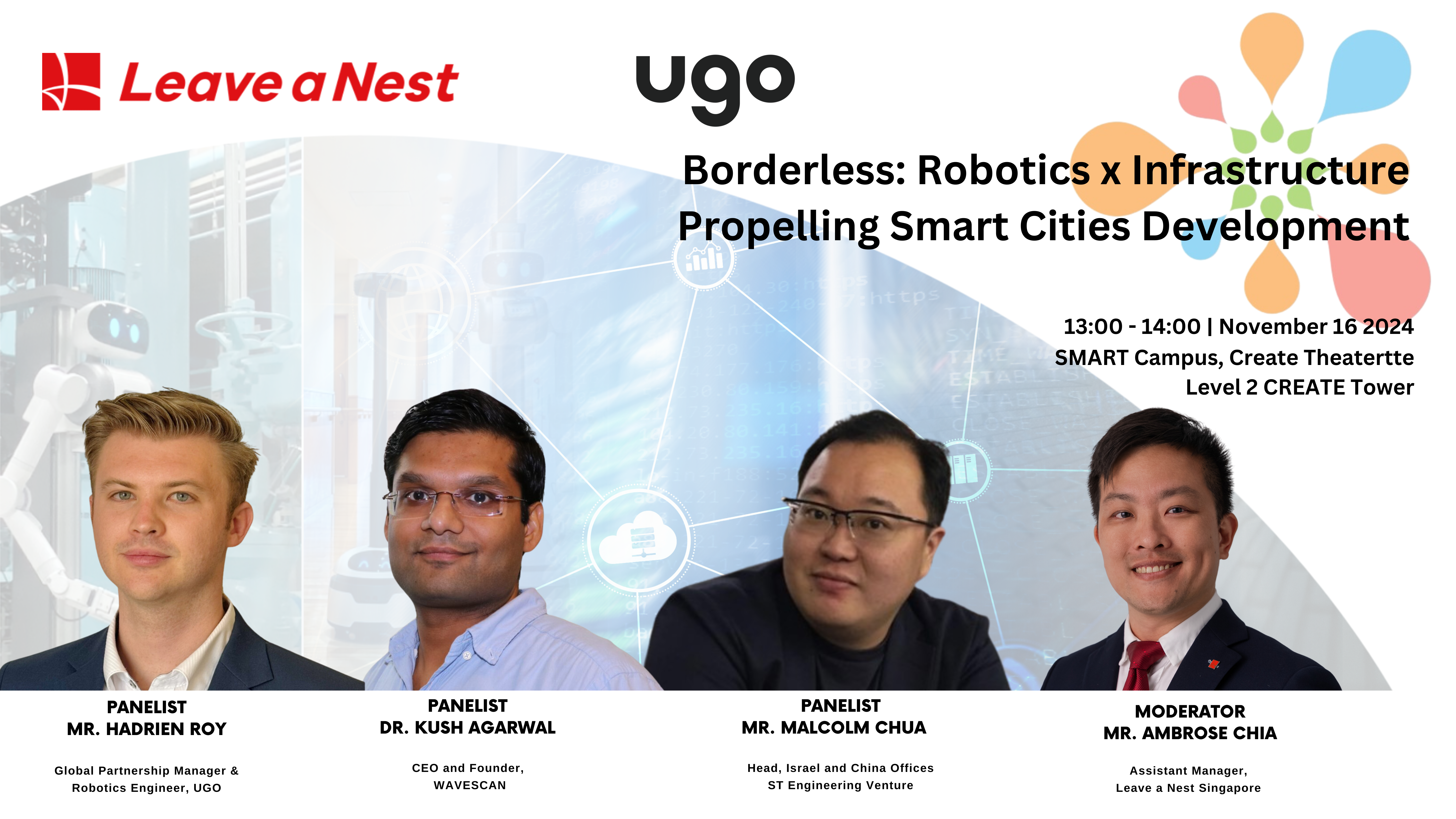 Leave a Nest

ugo

Borderless: Robotics x Infrastructure
Propelling Smart Cities Development

13:00 - 14:00 | November 16 2024
SMART Campus, Create Theatertte
Level 2 CREATE Tower

PANELIST
MR. HADRIEN ROY

Global Partnership Manager & Robotics Engineer, UGO

PANELIST
DR. KUSH AGARWAL

CEO and Founder, WAVESCAN

PANELIST
MR. MALCOLM CHUA

Head, Israel and China Offices ST Engineering Venture

MODERATOR
MR. AMBROSE CHIA

Assistant Manager, Leave a Nest Singapore